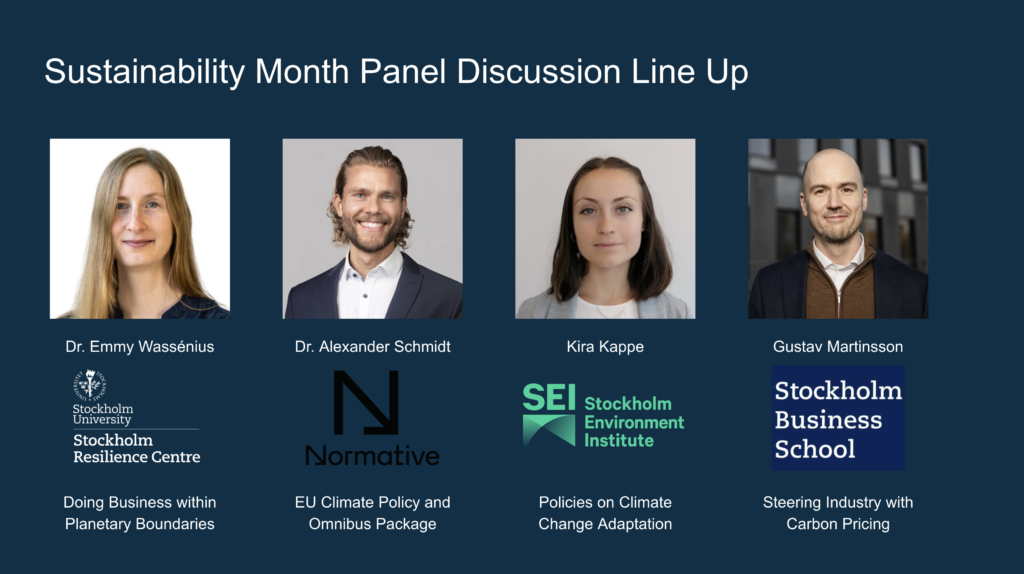 Sustainability Month Panel Discussion Line Up

Dr. Emmy Wassénius

Stockholm University

Stockholm Resilience Centre

Doing Business within Planetary Boundaries

Dr. Alexander Schmidt

Normative

EU Climate Policy and Omnibus Package

Kira Kappe

SEI Stockholm Environment Institute

Policies on Climate Change Adaptation

Gustav Martinsson

Stockholm Business School

Steering Industry with Carbon Pricing